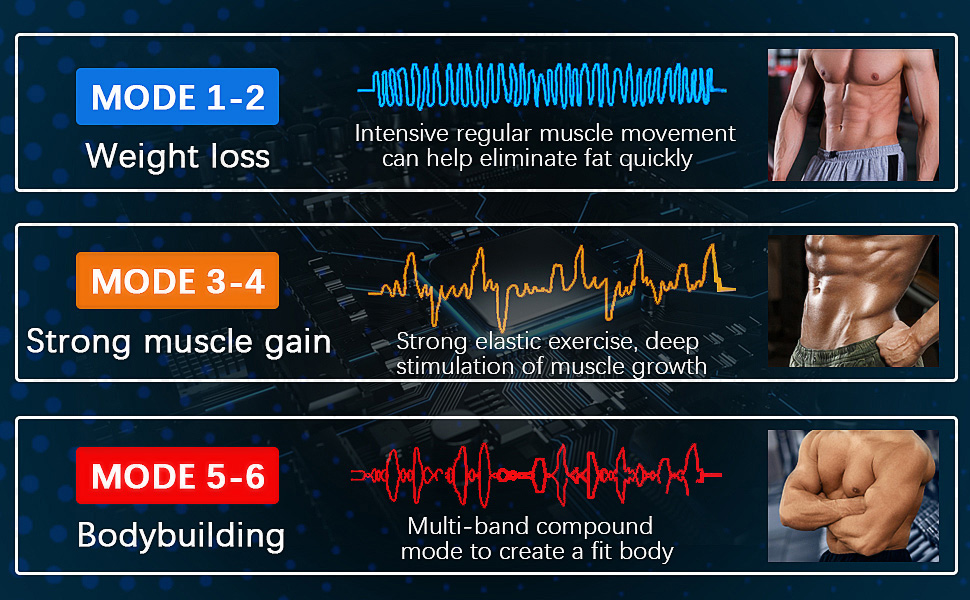 MODE 1-2
Weight loss

Intensive regular muscle movement can help eliminate fat quickly

MODE 3-4
Strong muscle gain

Strong elastic exercise, deep stimulation of muscle growth

MODE 5-6
Bodybuilding

Multi-band compound mode to create a fit body